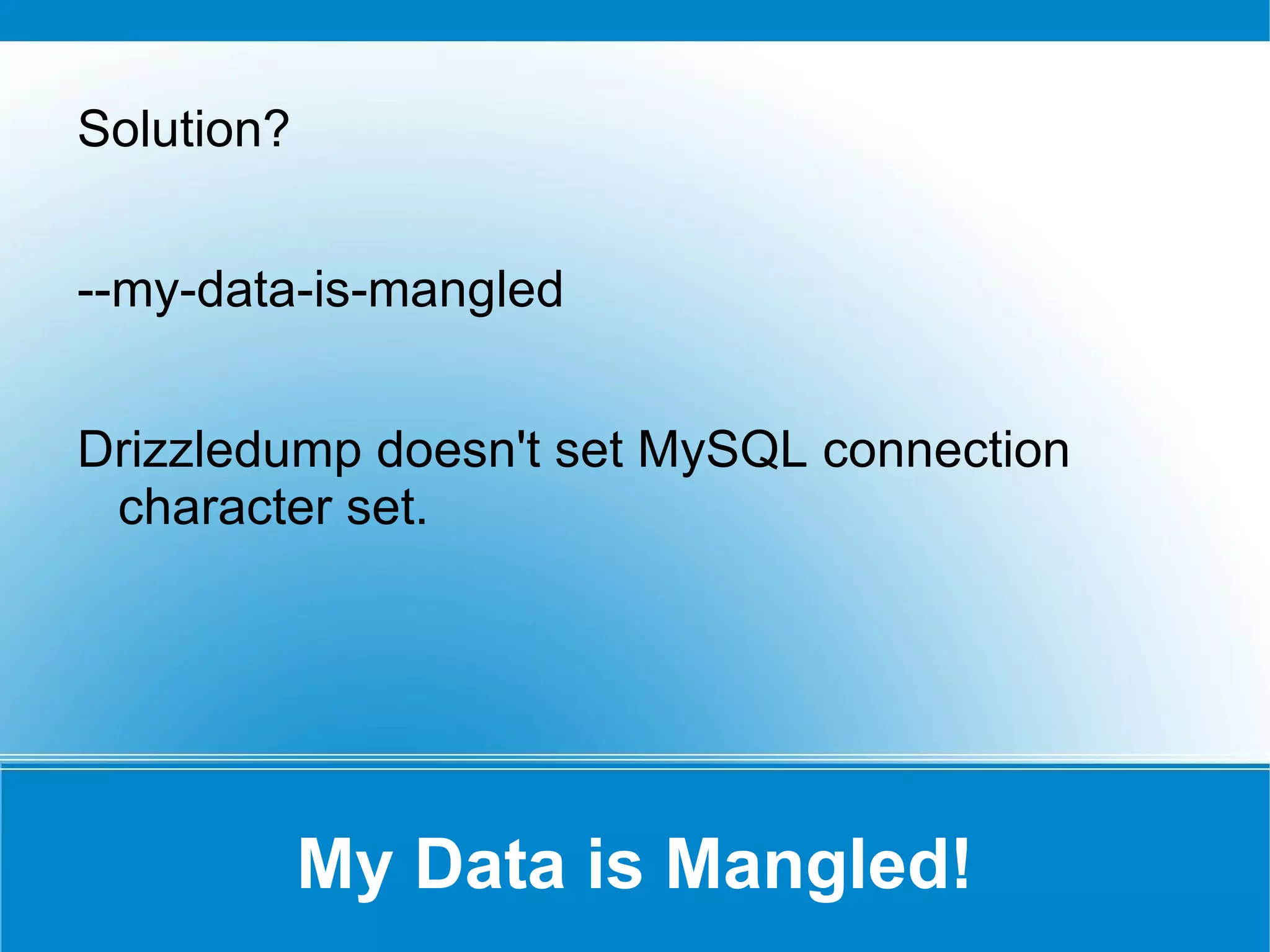 Solution?

--my-data-is-mangled

Drizzledump doesn't set MySQL connection character set.

My Data is Mangled!